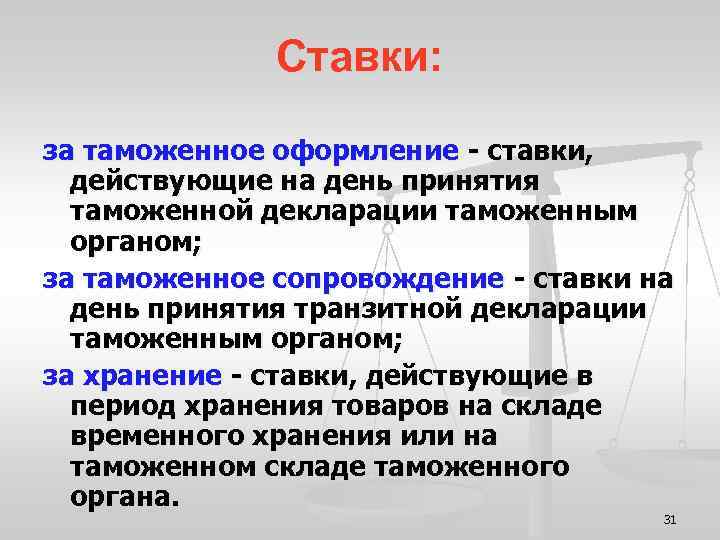 Ставки:

за таможенное оформление - ставки, действующие на день принятия таможенной декларации таможенным органом;

за таможенное сопровождение - ставки на день принятия транзитной декларации таможенным органом;

за хранение - ставки, действующие в период хранения товаров на складе временного хранения или на таможенном складе таможенного органа.

31